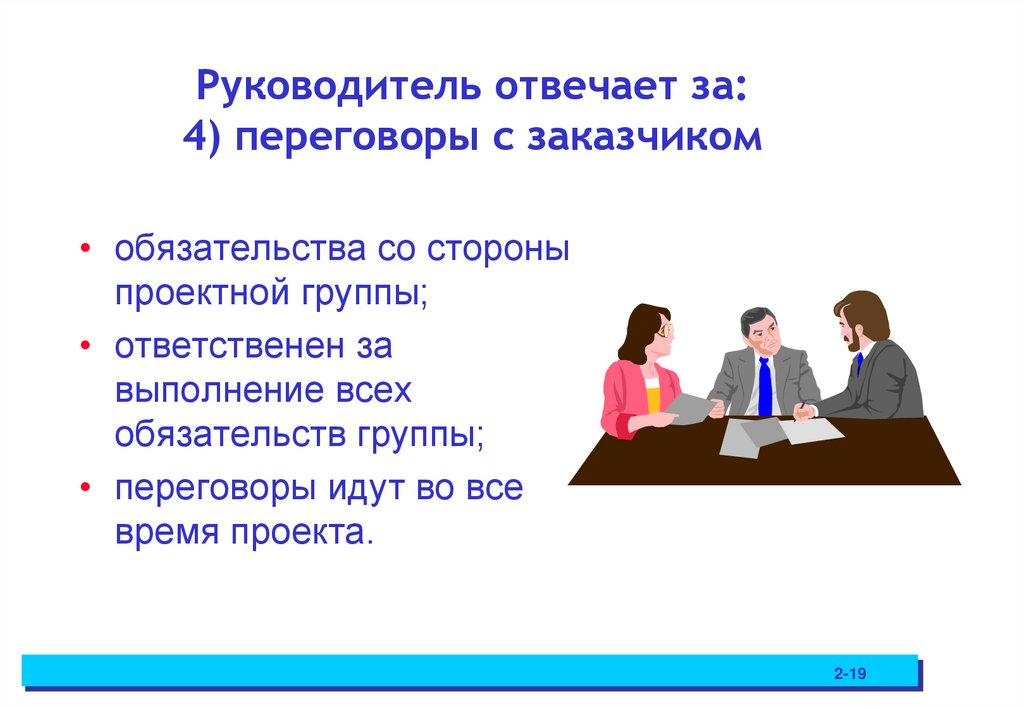 Руководитель отвечает за:
4) переговоры с заказчиком

• обязательства со стороны проектной группы;
• ответственен за выполнение всех обязательств группы;
• переговоры идут во все время проекта.

2-19